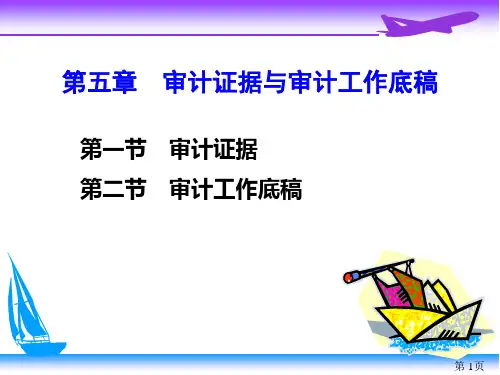 第五章　审计证据与审计工作底稿

第一节　审计证据

第二节　审计工作底稿

第1页